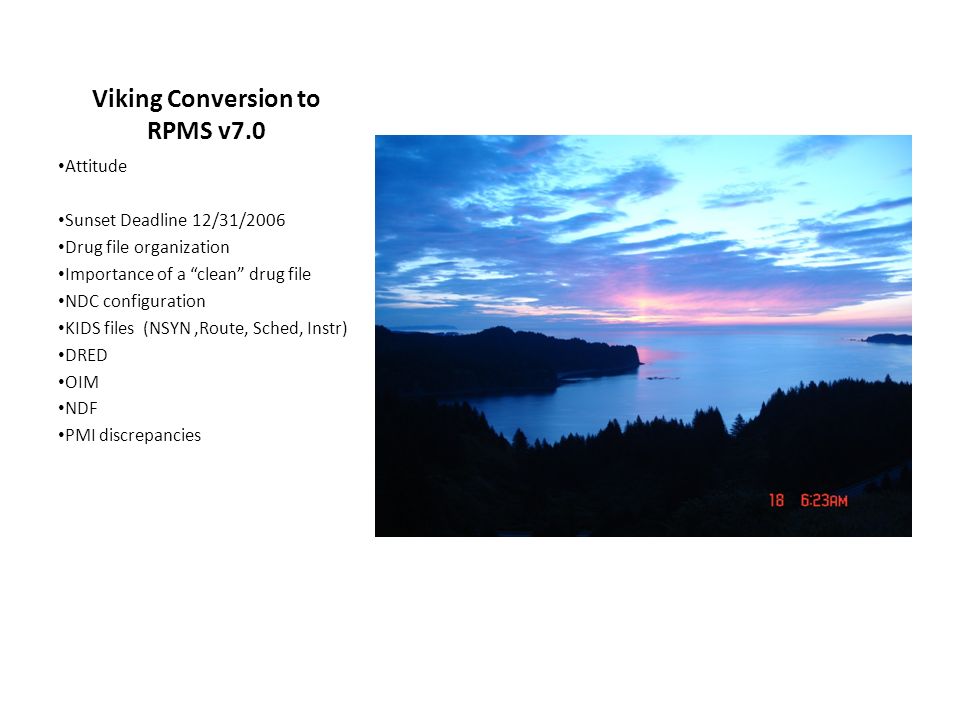 Viking Conversion to RPMS v7.0

•Attitude

•Sunset Deadline 12/31/2006
•Drug file organization
•Importance of a “clean” drug file
•NDC configuration
•KIDS files (NSYN ,Route, Sched, Instr)
•DRED
•OIM
•NDF
•PMI discrepancies

18 6:23AM